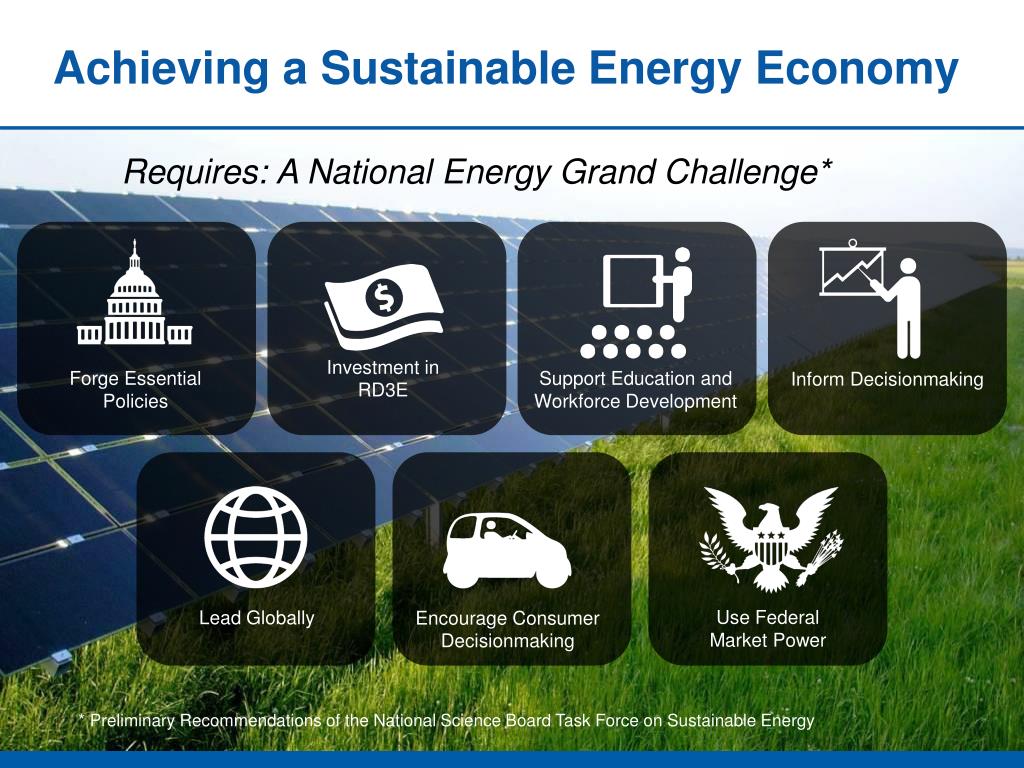 Achieving a Sustainable Energy Economy

Requires: A National Energy Grand Challenge*

Forge Essential Policies

Investment in RD3E

Support Education and Workforce Development

Inform Decisionmaking

Lead Globally

Encourage Consumer Decisionmaking

Use Federal Market Power

* Preliminary Recommendations of the National Science Board Task Force on Sustainable Energy